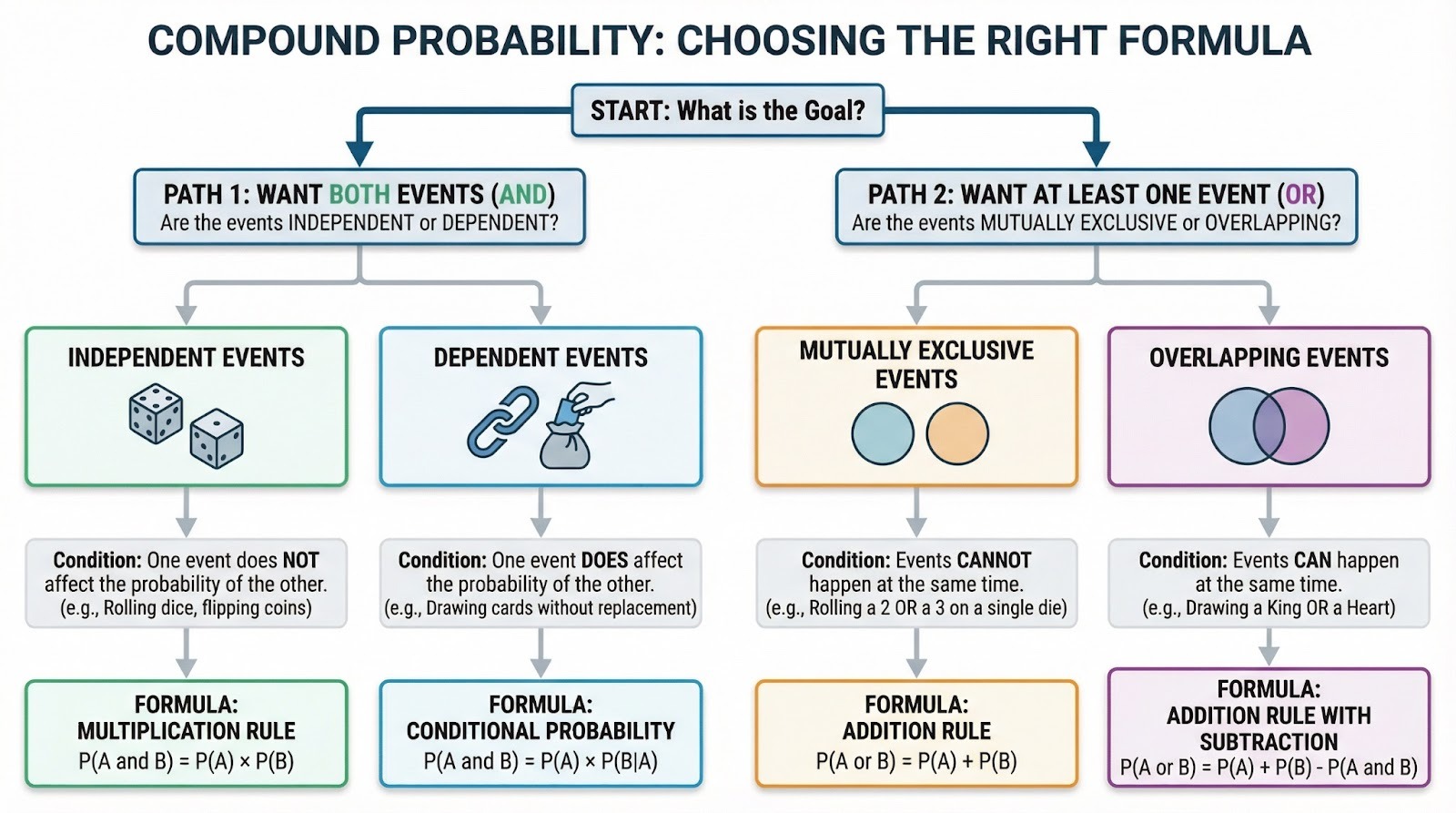 COMPOUND PROBABILITY: CHOOSING THE RIGHT FORMULA

START: What is the Goal?

PATH 1: WANT BOTH EVENTS (AND)
Are the events INDEPENDENT or DEPENDENT?

PATH 2: WANT AT LEAST ONE EVENT (OR)
Are the events MUTUALLY EXCLUSIVE or OVERLAPPING?

INDEPENDENT EVENTS

Condition: One event does NOT affect the probability of the other. (e.g., Rolling dice, flipping coins)

FORMULA: MULTIPLICATION RULE
$P(A \text{ and } B) = P(A) \times P(B)$

DEPENDENT EVENTS

Condition: One event DOES affect the probability of the other. (e.g., Drawing cards without replacement)

FORMULA: CONDITIONAL PROBABILITY
$P(A \text{ and } B) = P(A) \times P(B|A)$

MUTUALLY EXCLUSIVE EVENTS

Condition: Events CANNOT happen at the same time. (e.g., Rolling a 2 OR a 3 on a single die)

FORMULA: ADDITION RULE
$P(A \text{ or } B) = P(A) + P(B)$

OVERLAPPING EVENTS

Condition: Events CAN happen at the same time. (e.g., Drawing a King OR a Heart)

FORMULA: ADDITION RULE WITH SUBTRACTION
$P(A \text{ or } B) = P(A) + P(B) - P(A \text{ and } B)$